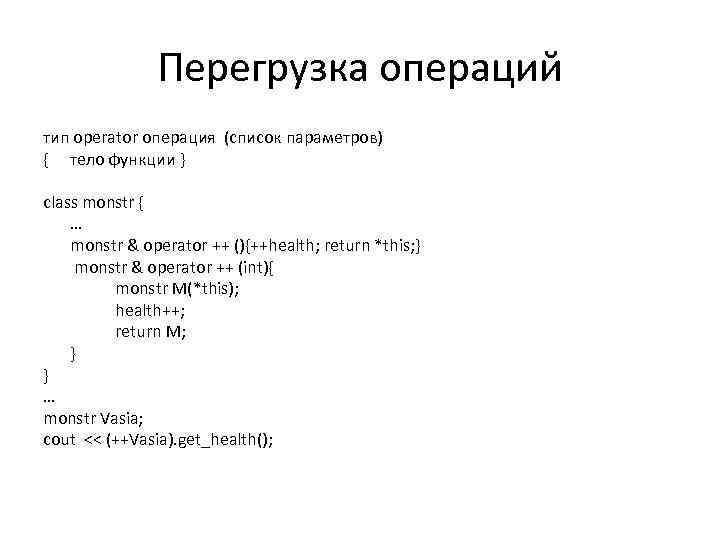 Перегрузка операций

тип operator операция (список параметров)
{ тело функции }

class monstr {
…
monstr & operator ++ (){++health; return *this;}
monstr & operator ++ (int){
monstr M(*this);
health++;
return M;
}
}
…
monstr Vasia;
cout << (++Vasia).get_health();